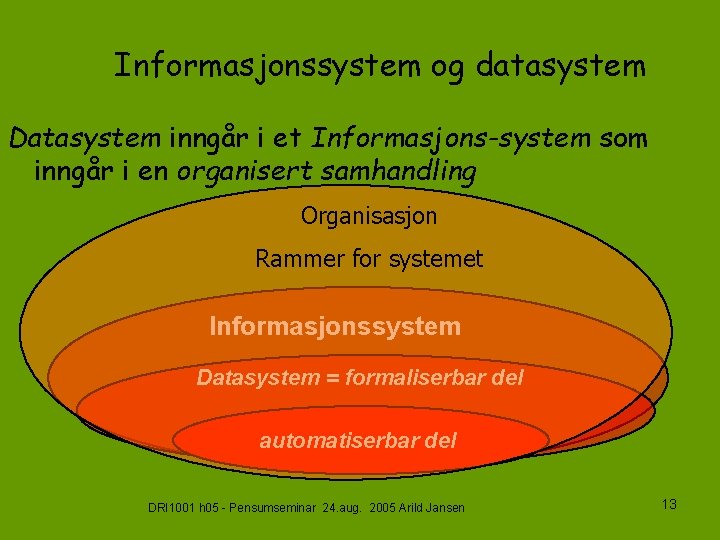 Informasjonssystem og datasystem

Datasystem inngår i et Informasjons-system som inngår i en organisert samhandling

Organisasjon

Rammer for systemet

Informasjonssystem

Datasystem = formaliserbar del

automatiserbar del

DRI1001 h05 - Pensumseminar 24.aug. 2005 Arild Jansen

13